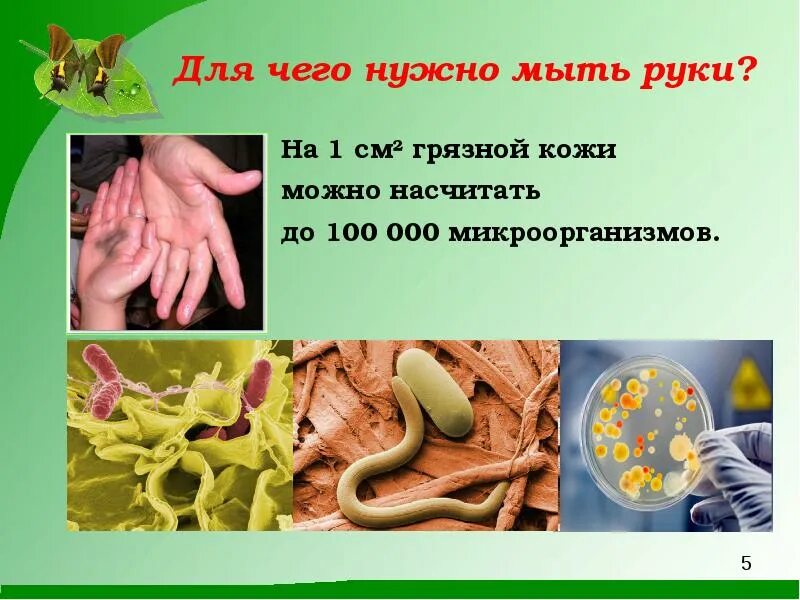 Для чего нужно мыть руки?

На 1 см² грязной кожи можно насчитать до 100 000 микроорганизмов.

5